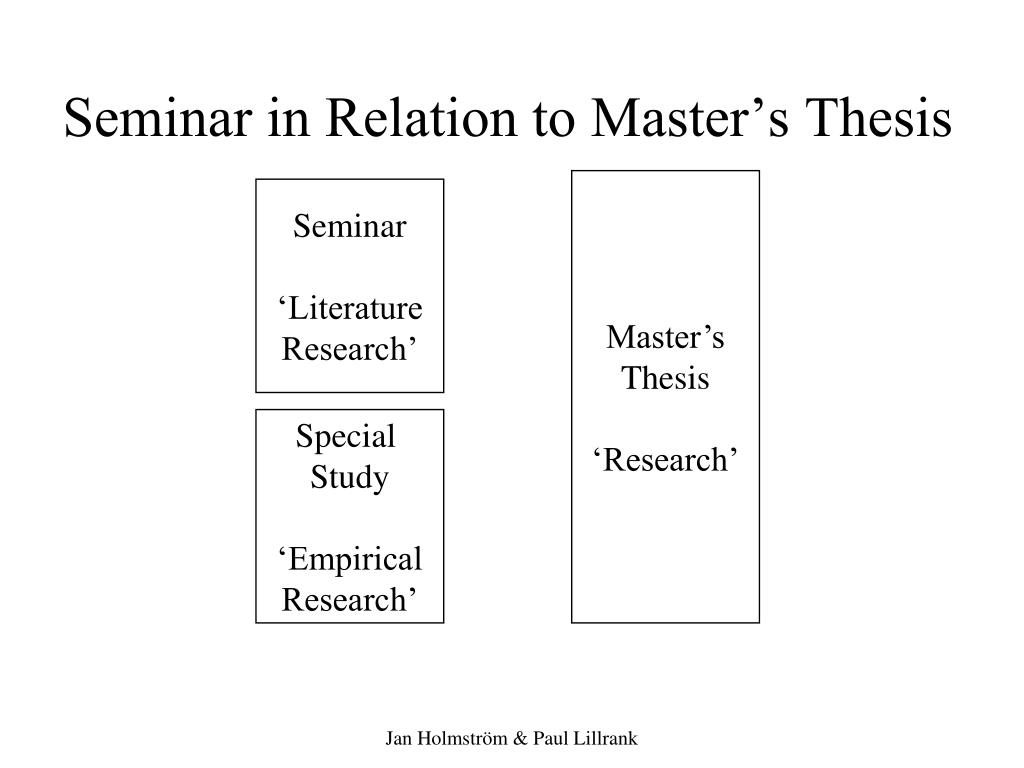 Seminar in Relation to Master’s Thesis

Seminar

‘Literature Research’

Special Study

‘Empirical Research’

Master’s Thesis

‘Research’

Jan Holmström & Paul Lillrank